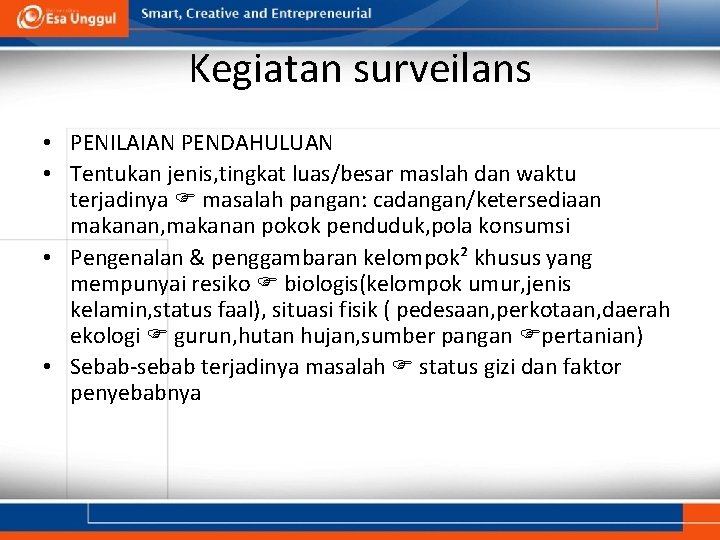 Esa Unggul

Smart, Creative and Entrepreneurial

Kegiatan surveilans

• PENILAIAN PENDAHULUAN
• Tentukan jenis,tingkat luas/besar maslah dan waktu terjadinya ☞ masalah pangan: cadangan/ketersediaan makanan,makanan pokok penduduk,pola konsumsi
• Pengenalan & penggambaran kelompok² khusus yang mempunyai resiko ☞ biologis(kelompok umur,jenis kelamin,status faal), situasi fisik ( pedesaan,perkotaan,daerah ekologi ☞ gurun,hutan hujan,sumber pangan ☞pertanian)
• Sebab-sebab terjadinya masalah ☞ status gizi dan faktor penyebabnya